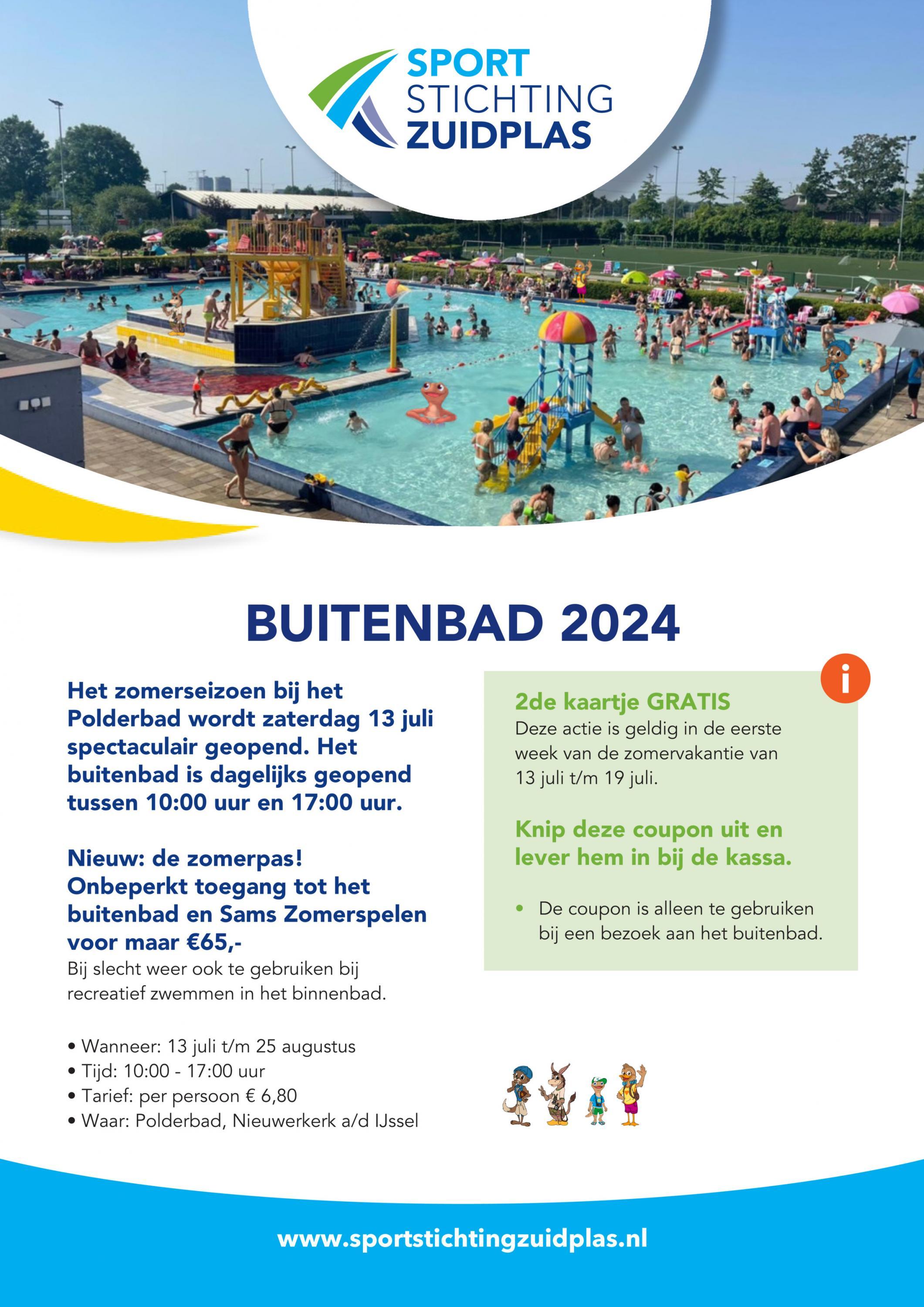 SPORT STICHTING ZUIDPLAS

BUITENBAD 2024

Het zomerseizoen bij het Polderbad wordt zaterdag 13 juli spectaculair geopend. Het buitenbad is dagelijks geopend tussen 10:00 uur en 17:00 uur.

Nieuw: de zomerpas! Onbeperkt toegang tot het buitenbad en Sams Zomerspelen voor maar €65,-
Bij slecht weer ook te gebruiken bij recreatief zwemmen in het binnenbad.

• Wanneer: 13 juli t/m 25 augustus
• Tijd: 10:00 - 17:00 uur
• Tarief: per persoon € 6,80
• Waar: Polderbad, Nieuwerkerk a/d IJssel

i

2de kaartje GRATIS
Deze actie is geldig in de eerste week van de zomervakantie van 13 juli t/m 19 juli.

Knip deze coupon uit en lever hem in bij de kassa.

• De coupon is alleen te gebruiken bij een bezoek aan het buitenbad.

www.sportstichtingzuidplas.nl